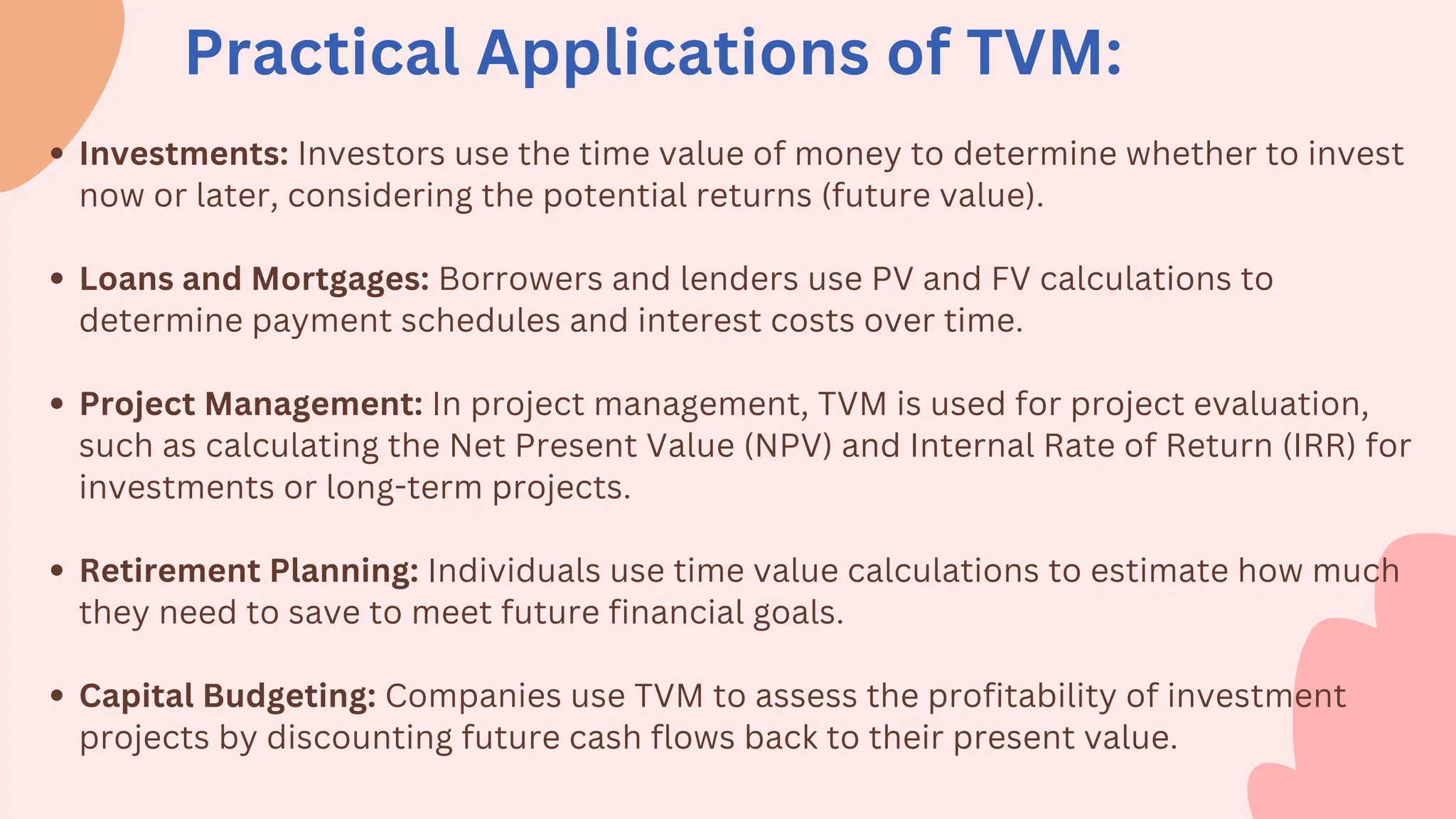 Practical Applications of TVM:

• Investments: Investors use the time value of money to determine whether to invest now or later, considering the potential returns (future value).

• Loans and Mortgages: Borrowers and lenders use PV and FV calculations to determine payment schedules and interest costs over time.

• Project Management: In project management, TVM is used for project evaluation, such as calculating the Net Present Value (NPV) and Internal Rate of Return (IRR) for investments or long-term projects.

• Retirement Planning: Individuals use time value calculations to estimate how much they need to save to meet future financial goals.

• Capital Budgeting: Companies use TVM to assess the profitability of investment projects by discounting future cash flows back to their present value.